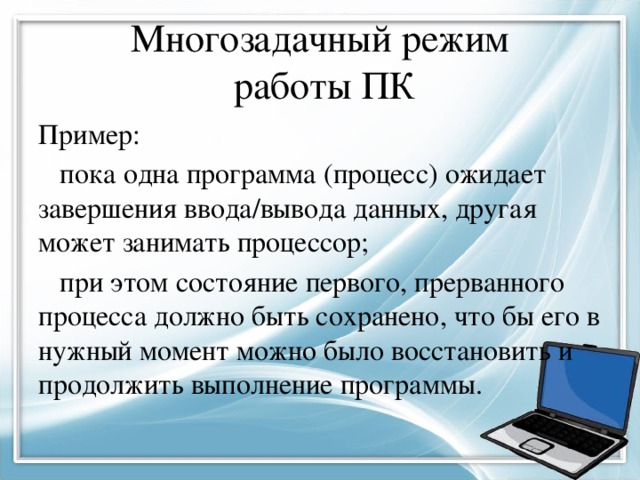 Многозадачный режим работы ПК

Пример:

пока одна программа (процесс) ожидает завершения ввода/вывода данных, другая может занимать процессор;

при этом состояние первого, прерванного процесса должно быть сохранено, что бы его в нужный момент можно было восстановить и продолжить выполнение программы.